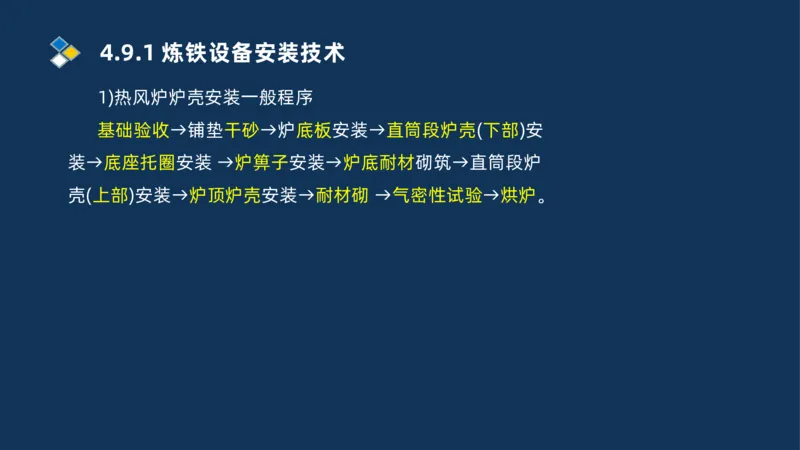 4.9.1 炼铁设备安装技术

1)热风炉炉壳安装一般程序

基础验收→铺垫干砂→炉底板安装→直筒段炉壳(下部)安装→底座托圈安装 →炉箅子安装→炉底耐材砌筑→直筒段炉壳(上部)安装→炉顶炉壳安装→耐材砌 →气密性试验→烘炉。